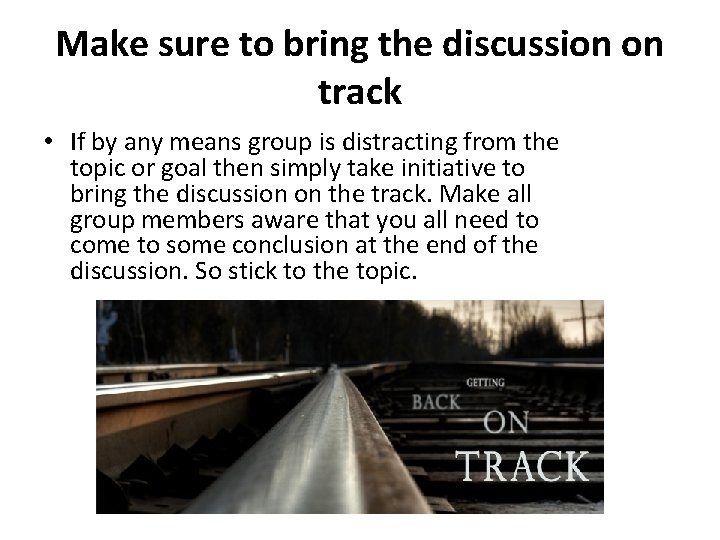 Make sure to bring the discussion on track

• If by any means group is distracting from the topic or goal then simply take initiative to bring the discussion on the track. Make all group members aware that you all need to come to some conclusion at the end of the discussion. So stick to the topic.

GETTING
BACK
ON
TRACK